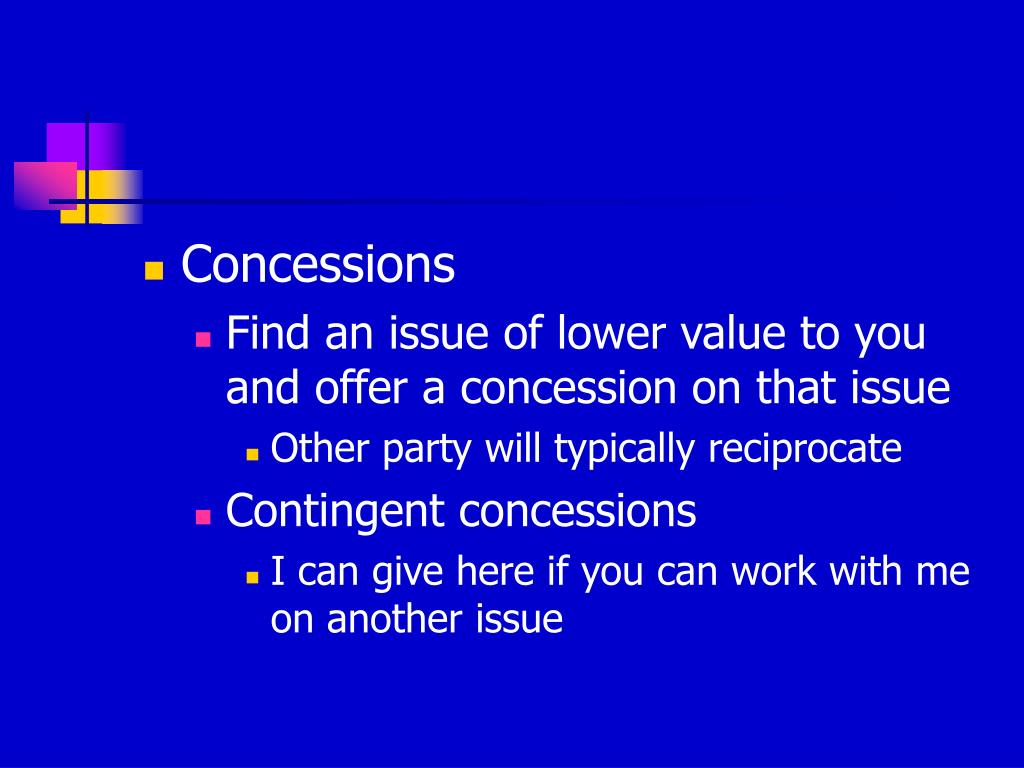 Concessions

Find an issue of lower value to you and offer a concession on that issue

Other party will typically reciprocate

Contingent concessions

I can give here if you can work with me on another issue